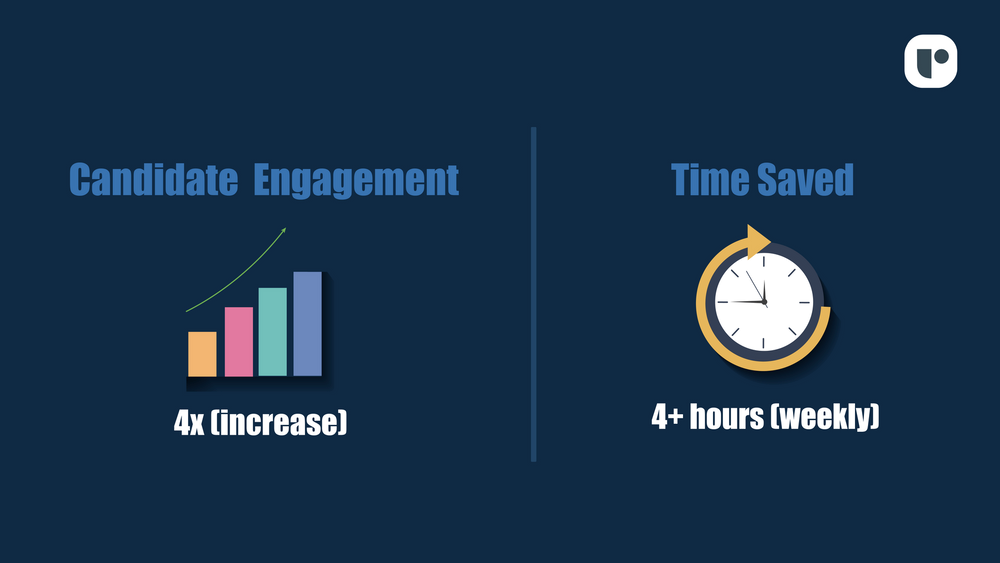 Candidate Engagement

4x (increase)

Time Saved

4+ hours (weekly)